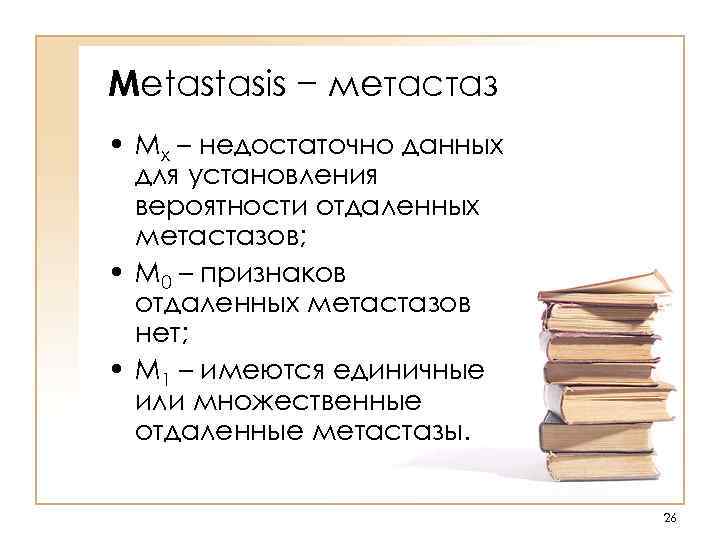 Metastasis – метастаз

• $M_x$ – недостаточно данных для установления вероятности отдаленных метастазов;

• $M_0$ – признаков отдаленных метастазов нет;

• $M_1$ – имеются единичные или множественные отдаленные метастазы.

26